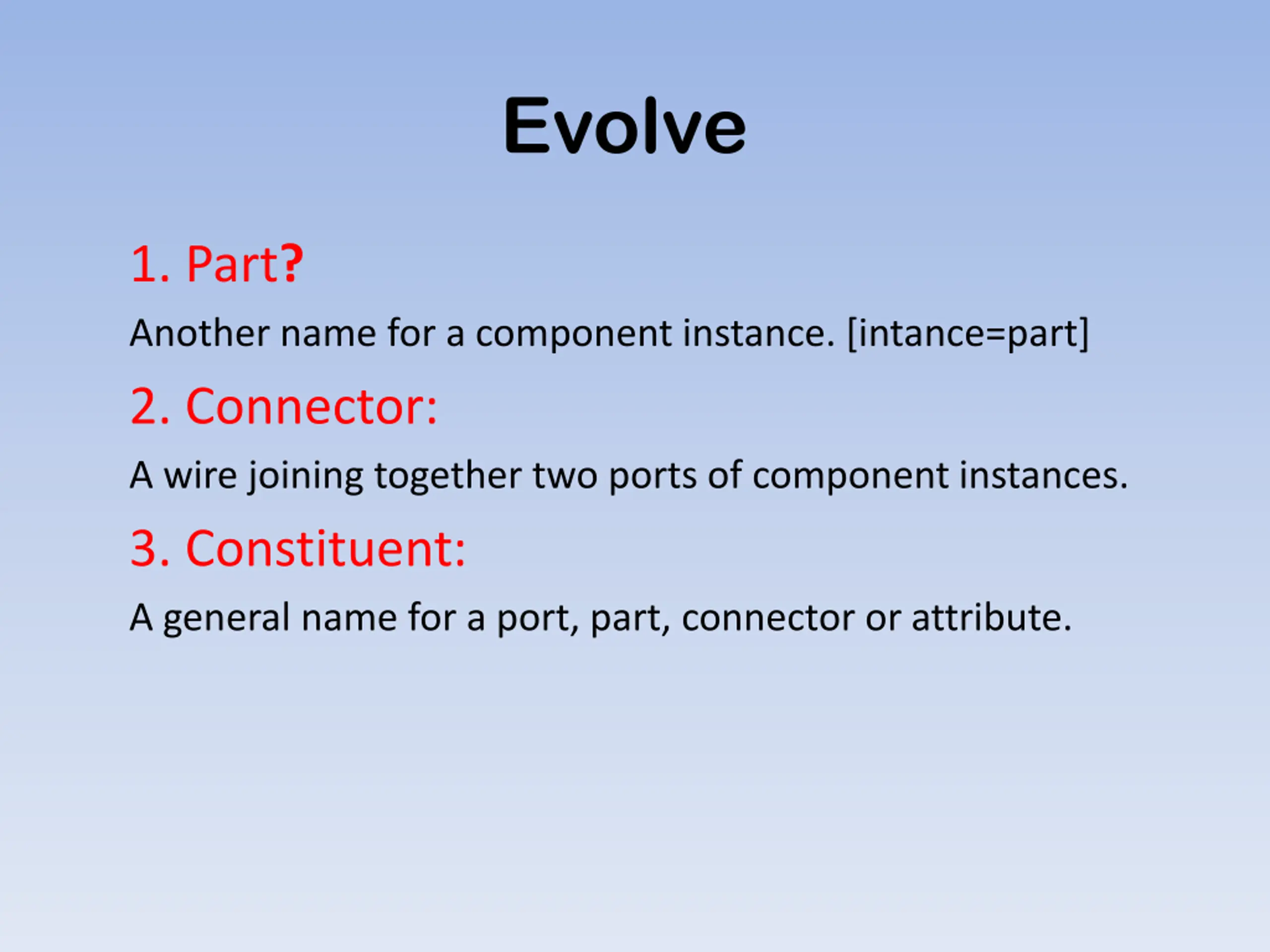 Evolve

1. Part?

Another name for a component instance. [intance=part]

2. Connector:

A wire joining together two ports of component instances.

3. Constituent:

A general name for a port, part, connector or attribute.